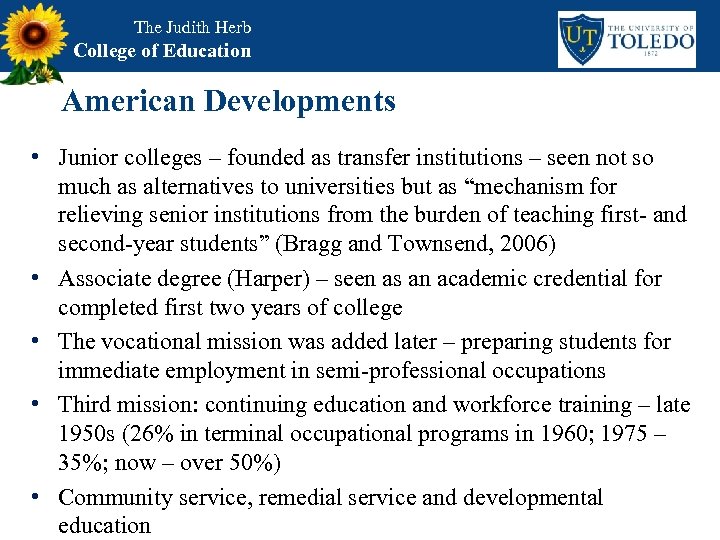 The Judith Herb
College of Education

UT THE UNIVERSITY OF TOLEDO 1872

American Developments

• Junior colleges – founded as transfer institutions – seen not so much as alternatives to universities but as “mechanism for relieving senior institutions from the burden of teaching first- and second-year students” (Bragg and Townsend, 2006)
• Associate degree (Harper) – seen as an academic credential for completed first two years of college
• The vocational mission was added later – preparing students for immediate employment in semi-professional occupations
• Third mission: continuing education and workforce training – late 1950s (26% in terminal occupational programs in 1960; 1975 – 35%; now – over 50%)
• Community service, remedial service and developmental education